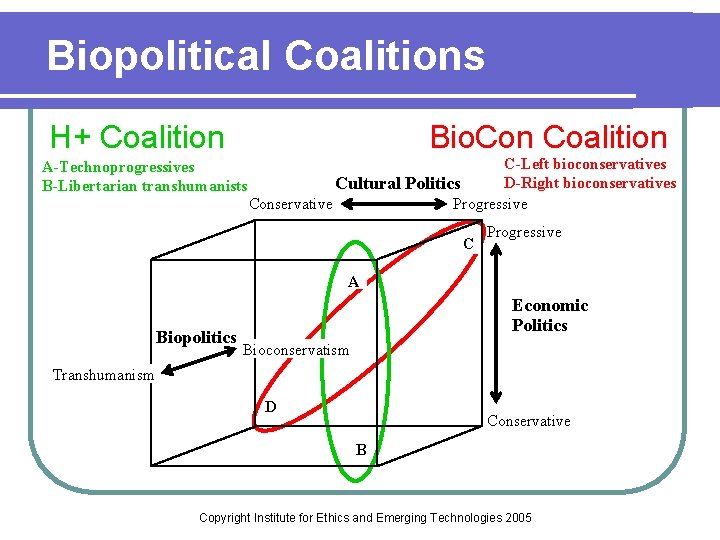 Biopolitical Coalitions

H+ Coalition

A-Technoprogressives
B-Libertarian transhumanists

BioCon Coalition

C-Left bioconservatives
D-Right bioconservatives

Cultural Politics

Conservative Progressive

Progressive

C

A

Economic Politics

Biopolitics

Bioconservatism

Transhumanism

D

Conservative

B

Copyright Institute for Ethics and Emerging Technologies 2005